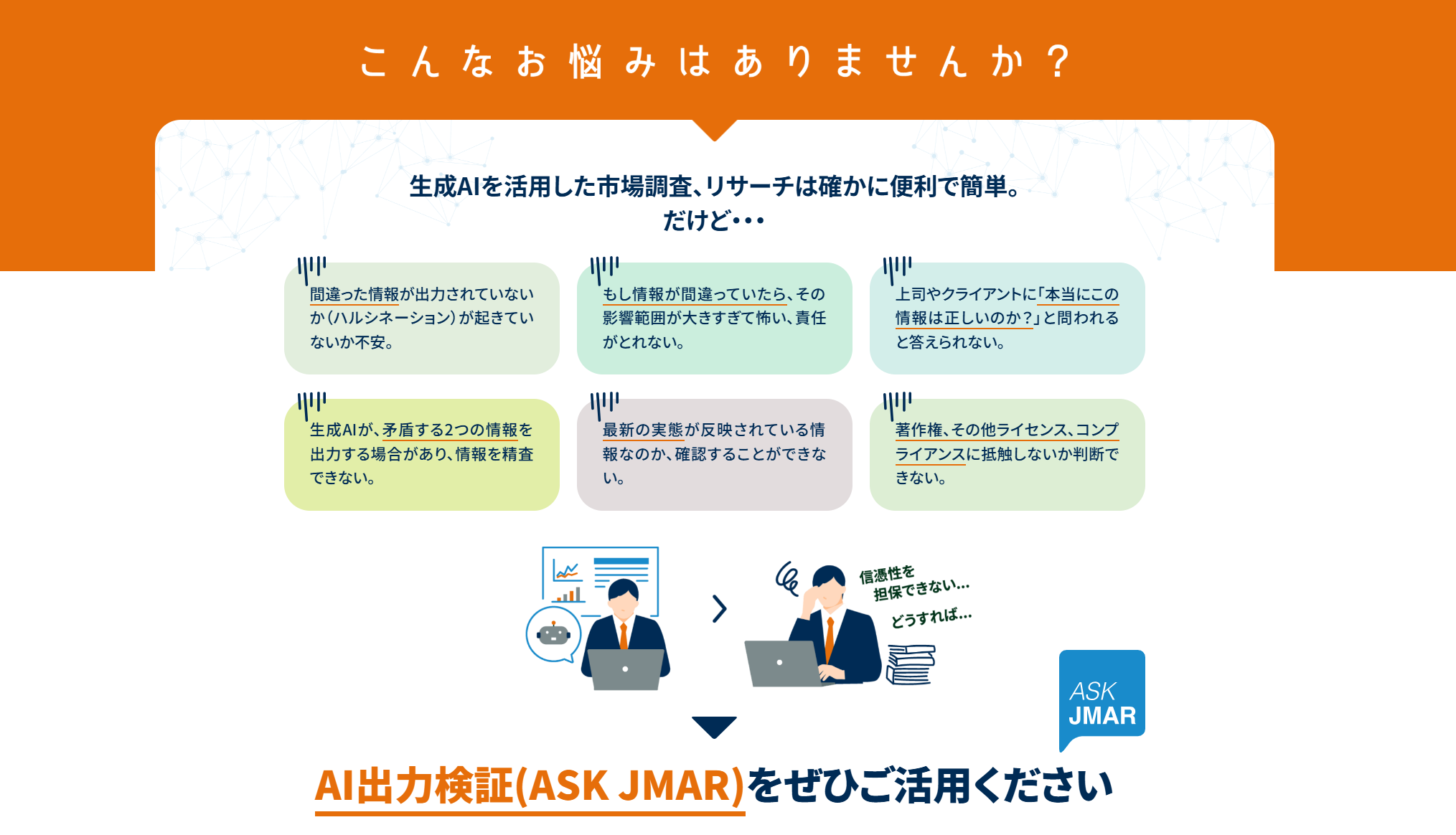 こんなお悩みはありませんか？

生成AIを活用した市場調査、リサーチは確かに便利で簡単。
だけど・・・

間違った情報が出力されていないか（ハルシネーション）が起きていないか不安。

もし情報が間違っていたら、その影響範囲が大きすぎて怖い、責任がとれない。

上司やクライアントに「本当にこの情報は正しいのか？」と問われると答えられない。

生成AIが、矛盾する2つの情報を出力する場合があり、情報を精査できない。

最新の実態が反映されている情報なのか、確認することができない。

著作権、その他ライセンス、コンプライアンスに抵触しないか判断できない。

信憑性を担保できない…
どうすれば…

ASK JMAR

AI出力検証(ASK JMAR)をぜひご活用ください